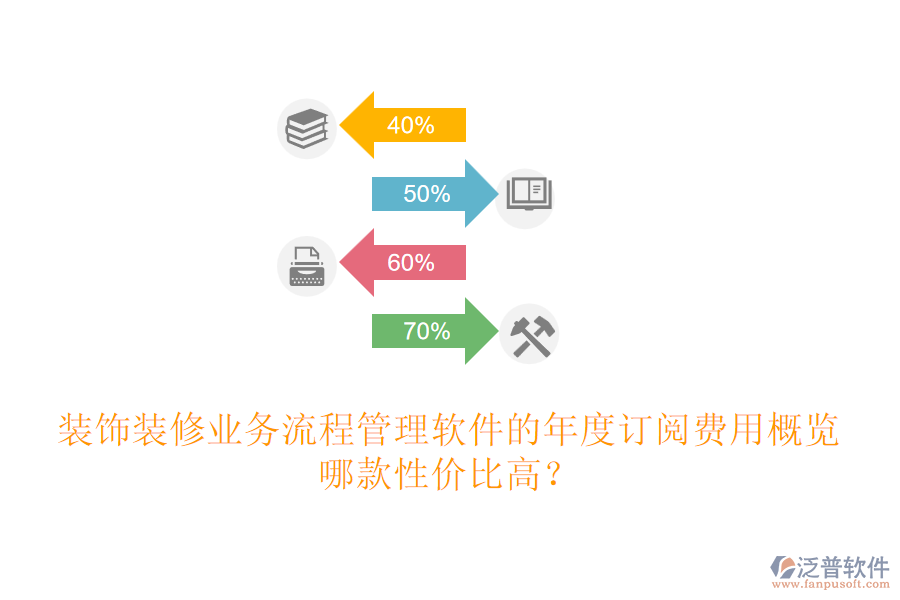 40%

50%

60%

70%

装饰装修业务流程管理软件的年度订阅费用概览 哪款性价比高？

泛普软件
www.fanpusoft.com